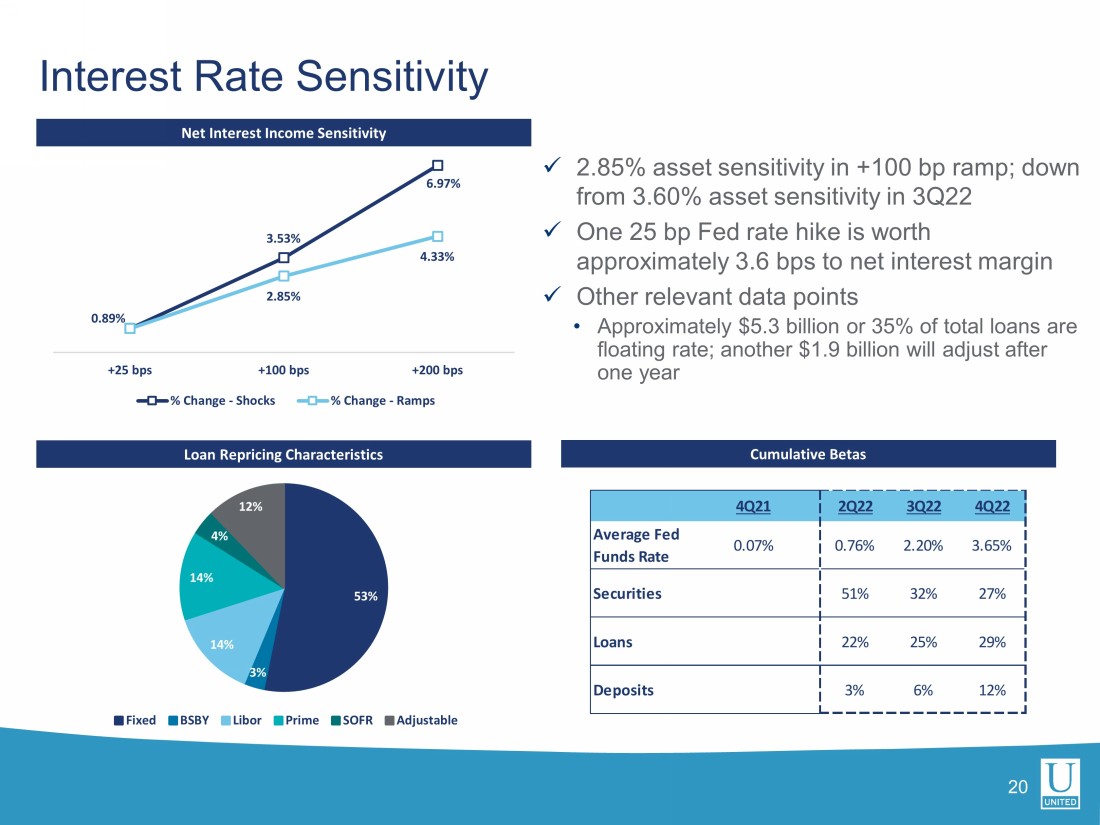 Interest Rate Sensitivity

Net Interest Income Sensitivity

6.97%
3.53%
4.33%
2.85%
0.89%

+25 bps
+100 bps
+200 bps

% Change - Shocks
% Change - Ramps

✓ 2.85% asset sensitivity in +100 bp ramp; down from 3.60% asset sensitivity in 3Q22

✓ One 25 bp Fed rate hike is worth approximately 3.6 bps to net interest margin

✓ Other relevant data points

• Approximately $5.3 billion or 35% of total loans are floating rate; another $1.9 billion will adjust after one year

Loan Repricing Characteristics

12%
4%
14%
53%
14%
3%

Fixed BSBY Libor Prime SOFR Adjustable

Cumulative Betas

| | 4Q21 | 2Q22 | 3Q22 | 4Q22 |
|---|---|---|---|---|
| Average Fed Funds Rate | 0.07% | 0.76% | 2.20% | 3.65% |
| Securities | | 51% | 32% | 27% |
| Loans | | 22% | 25% | 29% |
| Deposits | | 3% | 6% | 12% |

20

U
UNITED